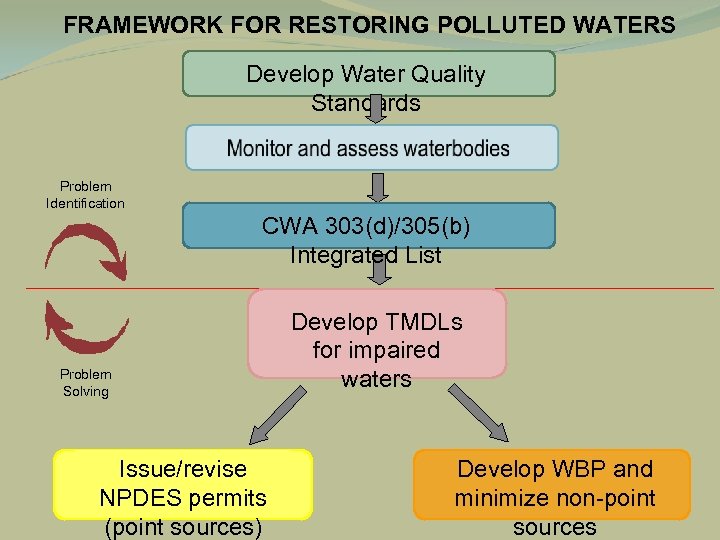 FRAMEWORK FOR RESTORING POLLUTED WATERS

Develop Water Quality Standards

Monitor and assess waterbodies

Problem Identification

CWA 303(d)/305(b) Integrated List

Develop TMDLs for impaired waters

Problem Solving

Issue/revise NPDES permits (point sources)

Develop WBP and minimize non-point sources